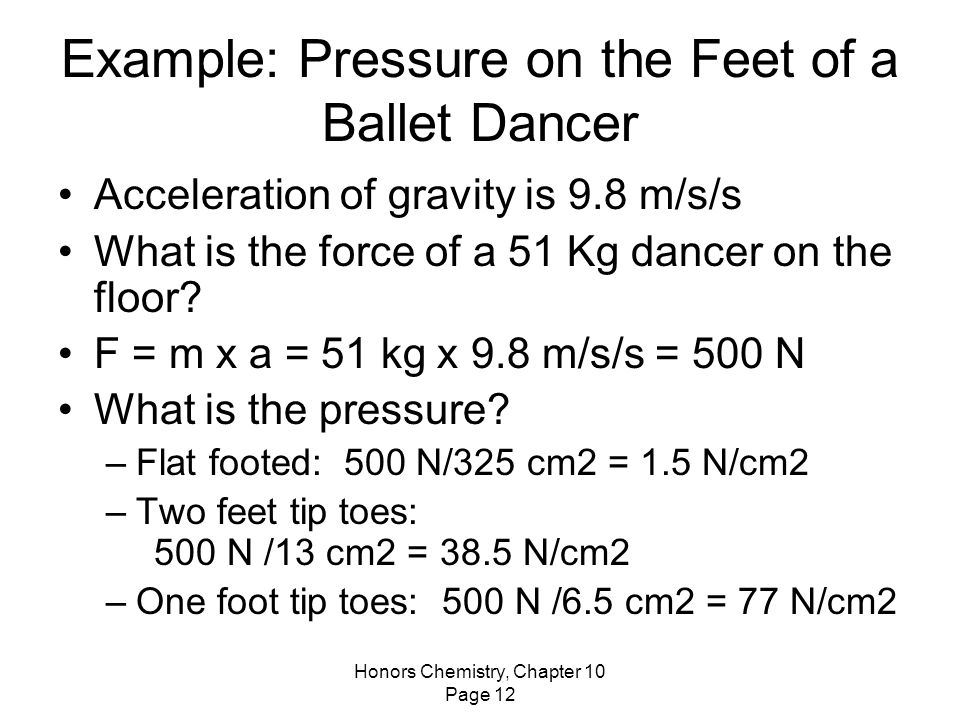 Example: Pressure on the Feet of a Ballet Dancer

• Acceleration of gravity is 9.8 m/s/s
• What is the force of a 51 Kg dancer on the floor?
• F = m x a = 51 kg x 9.8 m/s/s = 500 N
• What is the pressure?
– Flat footed: 500 N/325 cm2 = 1.5 N/cm2
– Two feet tip toes:
500 N /13 cm2 = 38.5 N/cm2
– One foot tip toes: 500 N /6.5 cm2 = 77 N/cm2

Honors Chemistry, Chapter 10
Page 12